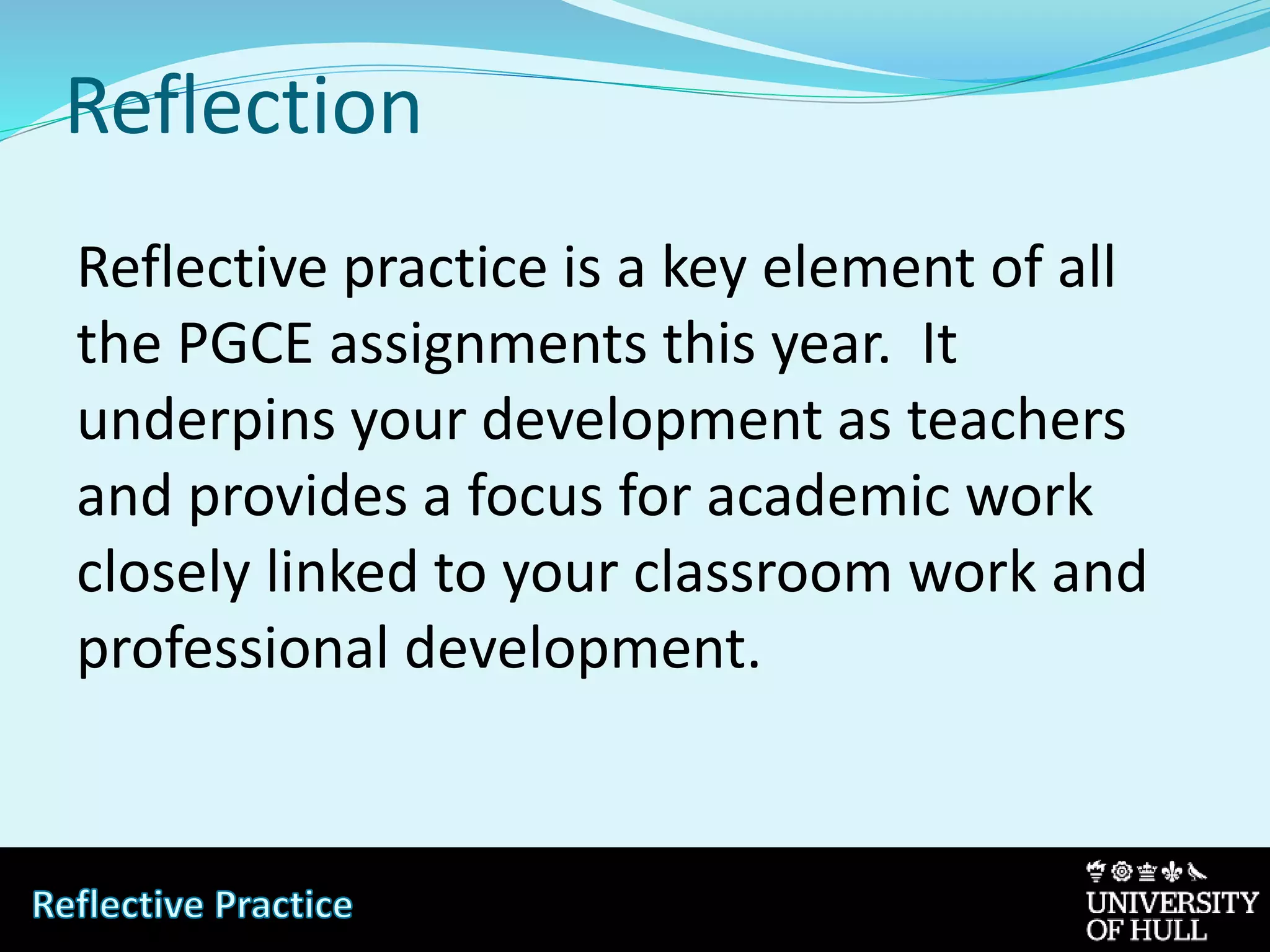 Reflection

Reflective practice is a key element of all the PGCE assignments this year. It underpins your development as teachers and provides a focus for academic work closely linked to your classroom work and professional development.

Reflective Practice

UNIVERSITY OF HULL